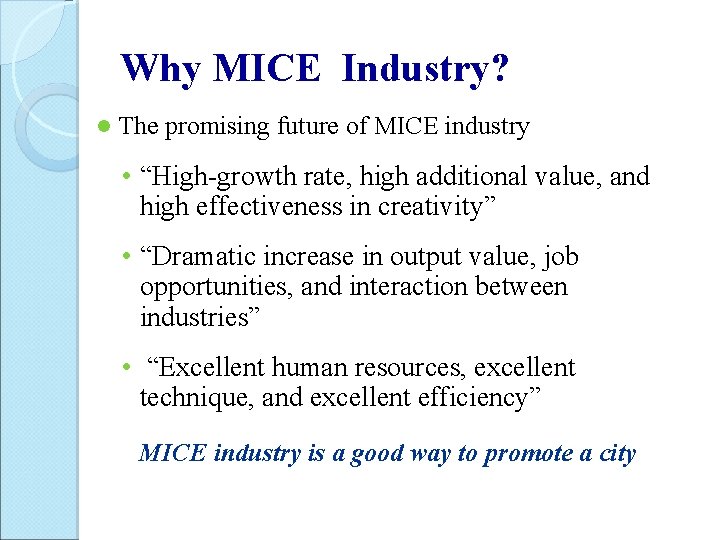 Why MICE Industry?

• The promising future of MICE industry

• "High-growth rate, high additional value, and high effectiveness in creativity"

• "Dramatic increase in output value, job opportunities, and interaction between industries"

• "Excellent human resources, excellent technique, and excellent efficiency"

MICE industry is a good way to promote a city